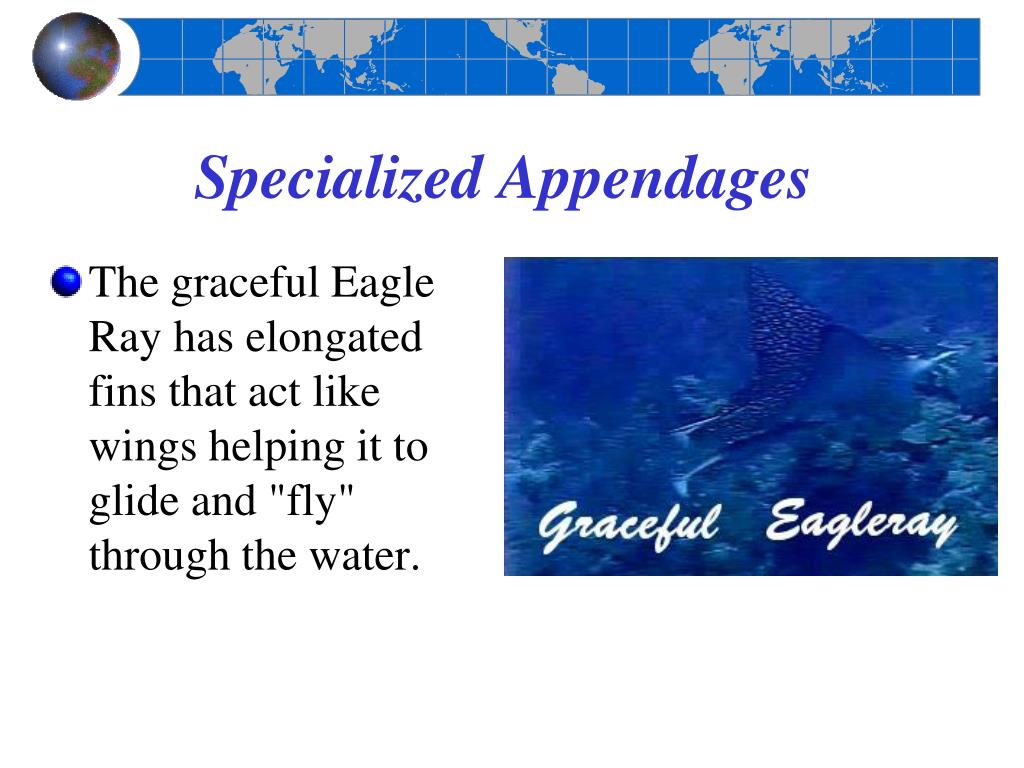 Specialized Appendages

The graceful Eagle Ray has elongated fins that act like wings helping it to glide and "fly" through the water.

Graceful Eagleray